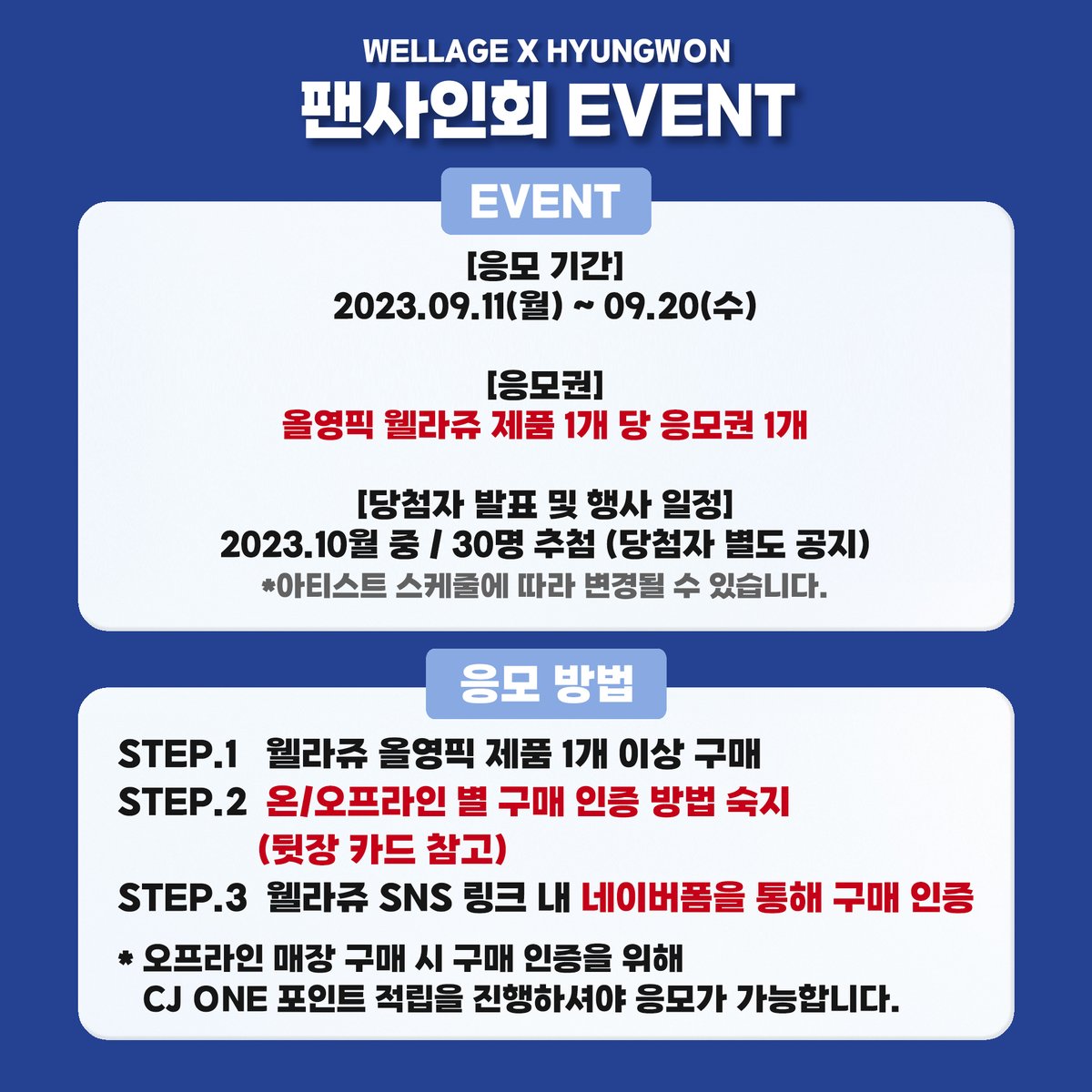 WELLAGE X HYUNGWON
팬사인회 EVENT

EVENT

[응모 기간]
2023.09.11(월) ~ 09.20(수)

[응모권]
올영픽 웰라쥬 제품 1개 당 응모권 1개

[당첨자 발표 및 행사 일정]
2023.10월 중 / 30명 추첨 (당첨자 별도 공지)
*아티스트 스케줄에 따라 변경될 수 있습니다.

응모 방법

STEP.1 웰라쥬 올영픽 제품 1개 이상 구매
STEP.2 온/오프라인 별 구매 인증 방법 숙지
(뒷장 카드 참고)
STEP.3 웰라쥬 SNS 링크 내 네이버폼을 통해 구매 인증

* 오프라인 매장 구매 시 구매 인증을 위해
CJ ONE 포인트 적립을 진행하셔야 응모가 가능합니다.